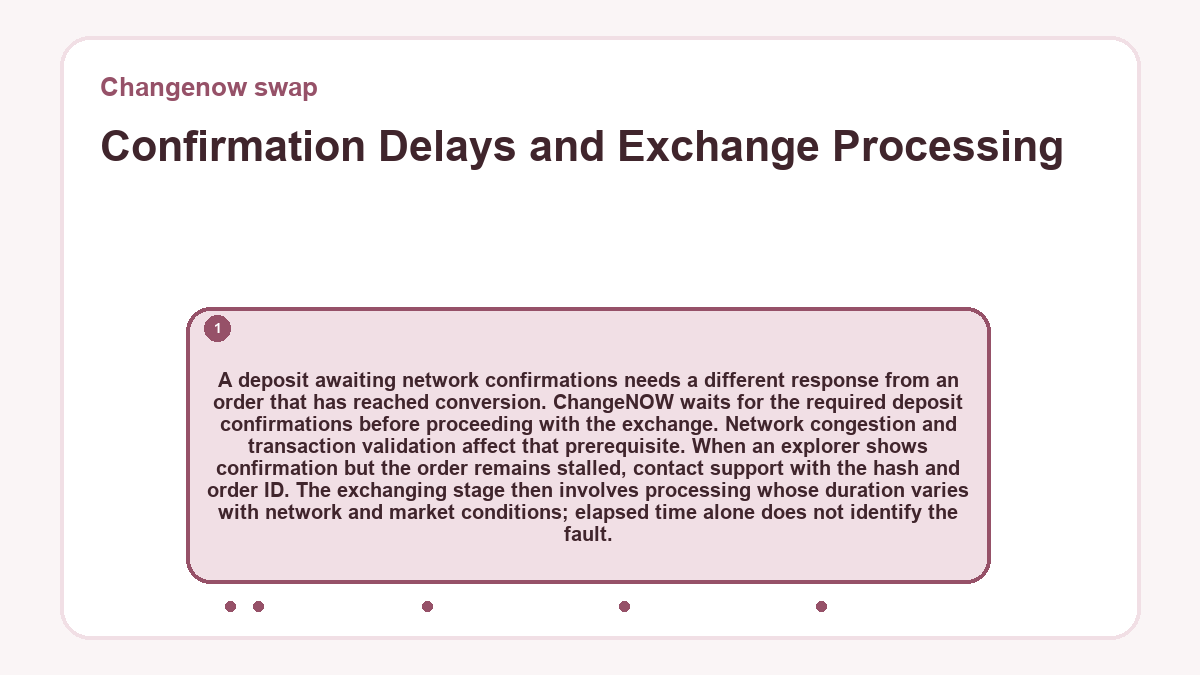 Changenow swap

Confirmation Delays and Exchange Processing

1

A deposit awaiting network confirmations needs a different response from an order that has reached conversion. ChangeNOW waits for the required deposit confirmations before proceeding with the exchange. Network congestion and transaction validation affect that prerequisite. When an explorer shows confirmation but the order remains stalled, contact support with the hash and order ID. The exchanging stage then involves processing whose duration varies with network and market conditions; elapsed time alone does not identify the fault.